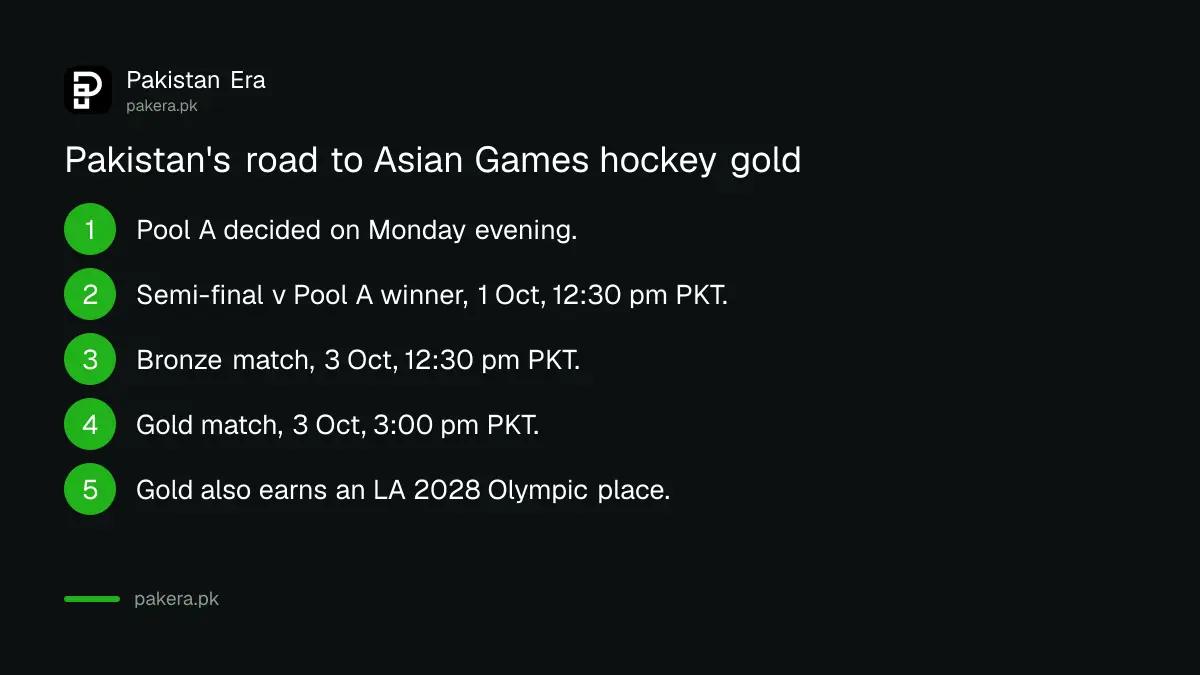 Pakistan Era
pakera.pk

Pakistan's road to Asian Games hockey gold

1 Pool A decided on Monday evening.

2 Semi-final v Pool A winner, 1 Oct, 12:30 pm PKT.

3 Bronze match, 3 Oct, 12:30 pm PKT.

4 Gold match, 3 Oct, 3:00 pm PKT.

5 Gold also earns an LA 2028 Olympic place.

pakera.pk